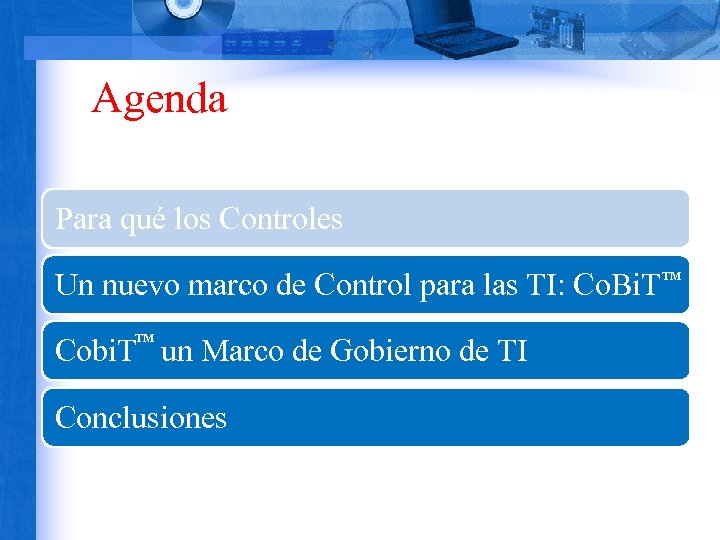 Agenda

Para qué los Controles

Un nuevo marco de Control para las TI: CoBiT™

CobiT™ un Marco de Gobierno de TI

Conclusiones